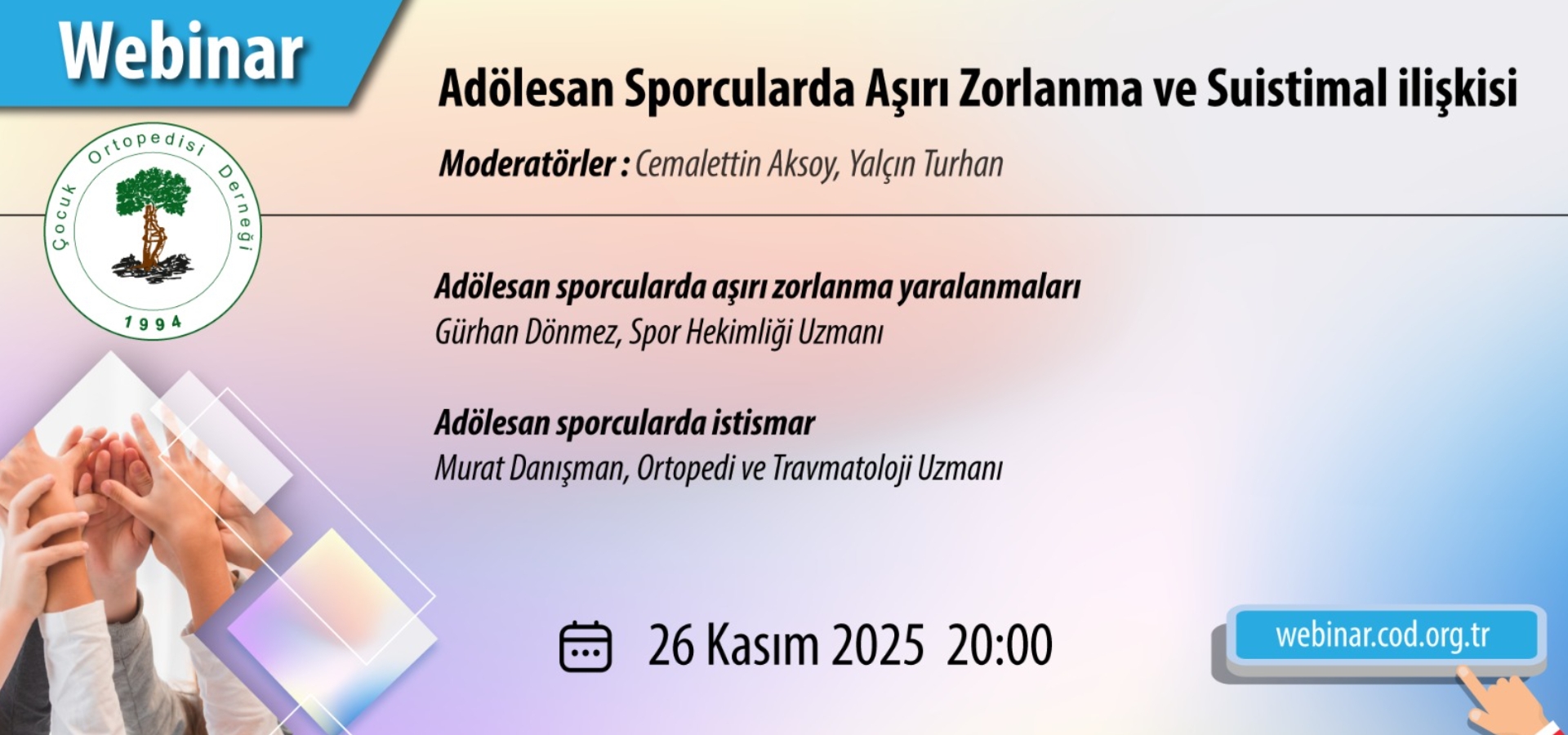 Webinar

Çocuk Ortopedisi Derneği
1994

Adölesan Sporcularda Aşırı Zorlanma ve Suistimal ilişkisi

Moderatörler : Cemalettin Aksoy, Yalçın Turhan

Adölesan sporcularda aşırı zorlanma yaralanmaları
Gürhan Dönmez, Spor Hekimliği Uzmanı

Adölesan sporcularda istismar
Murat Danışman, Ortopedi ve Travmatoloji Uzmanı

26 Kasım 2025 20:00

webinar.cod.org.tr